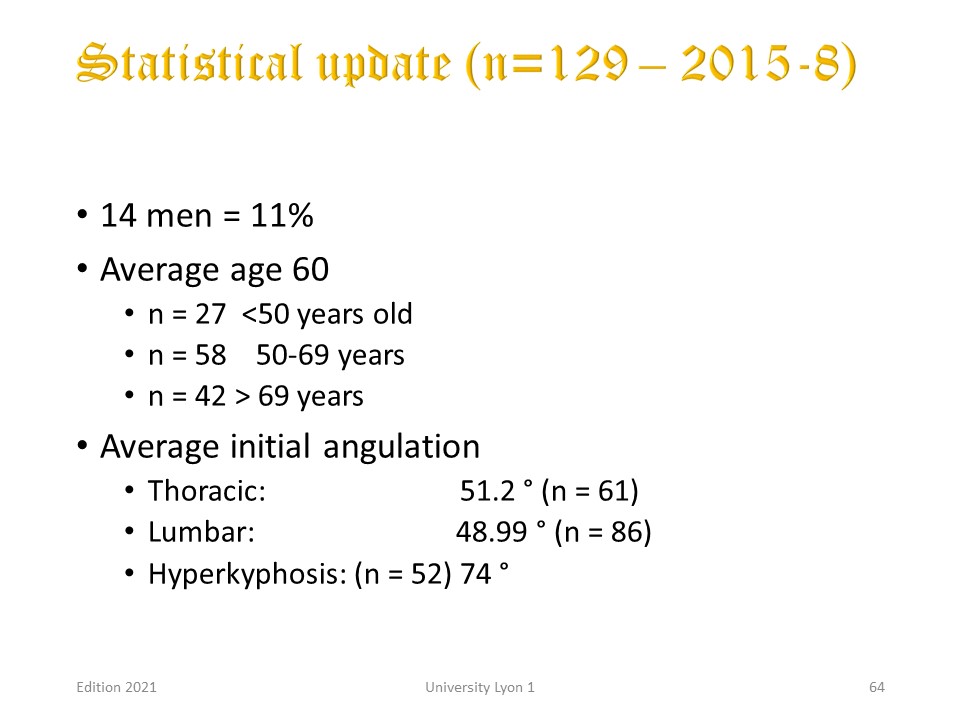 Statistical update (n=129 – 2015-8)

• 14 men = 11%
• Average age 60
  • n = 27 <50 years old
  • n = 58 50-69 years
  • n = 42 > 69 years
• Average initial angulation
  • Thoracic: 51.2 ° (n = 61)
  • Lumbar: 48.99 ° (n = 86)
  • Hyperkyphosis: (n = 52) 74 °

Edition 2021

University Lyon 1

64